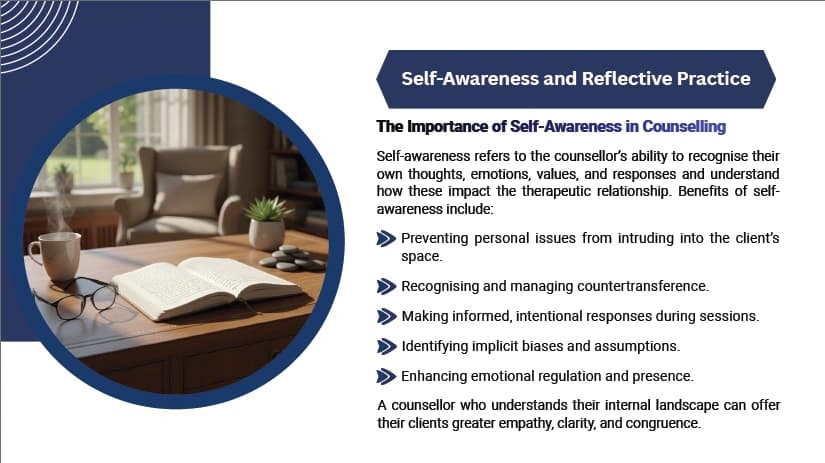 Self-Awareness and Reflective Practice

The Importance of Self-Awareness in Counselling

Self-awareness refers to the counsellor's ability to recognise their own thoughts, emotions, values, and responses and understand how these impact the therapeutic relationship. Benefits of self-awareness include:

Preventing personal issues from intruding into the client's space.

Recognising and managing countertransference.

Making informed, intentional responses during sessions.

Identifying implicit biases and assumptions.

Enhancing emotional regulation and presence.

A counsellor who understands their internal landscape can offer their clients greater empathy, clarity, and congruence.